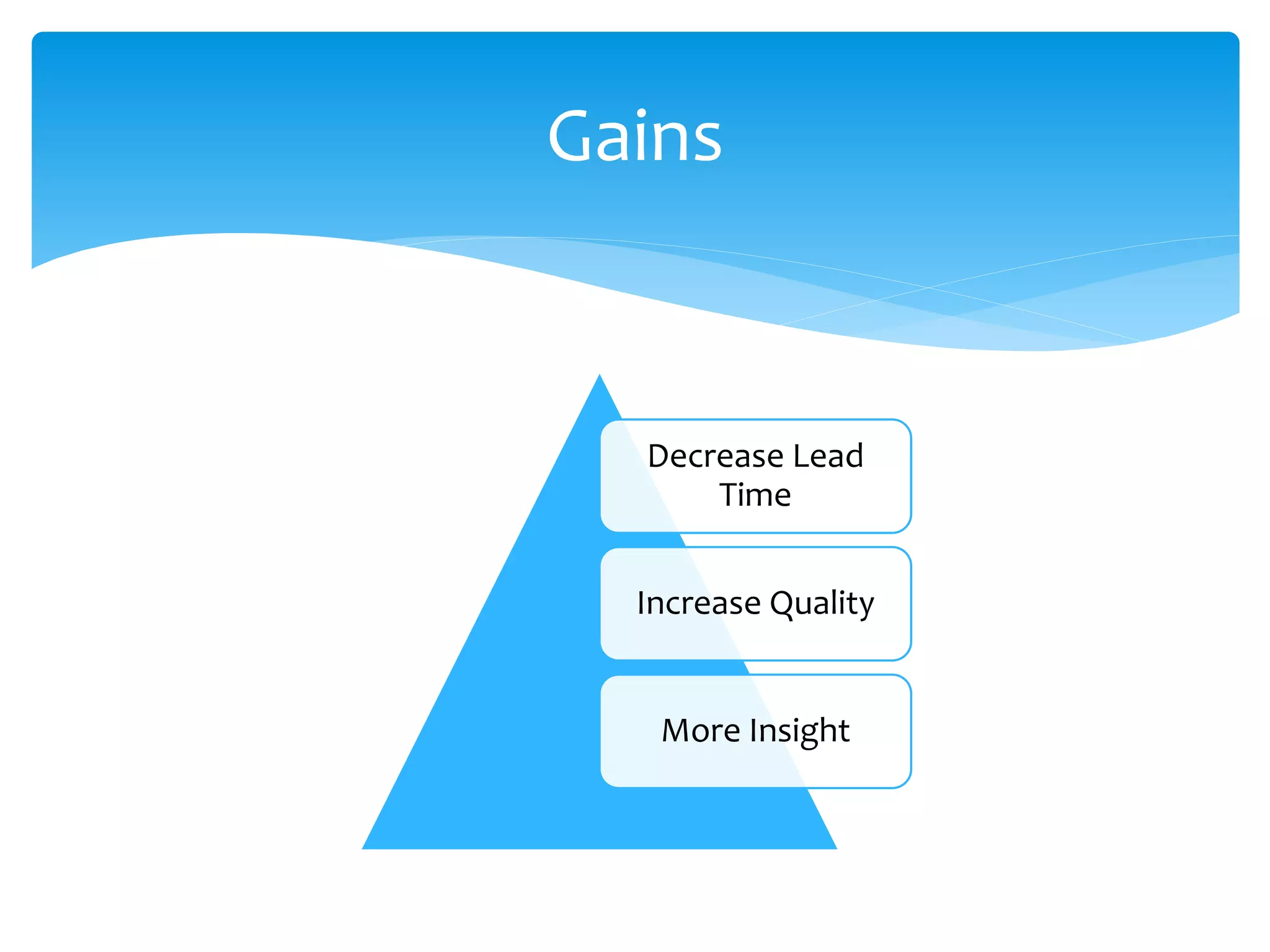 Gains

Decrease Lead Time

Increase Quality

More Insight